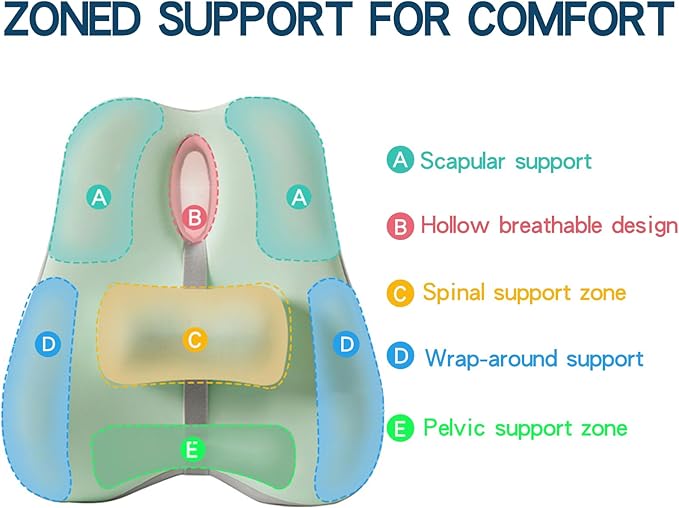 ZONED SUPPORT FOR COMFORT

A
A
B
C
D
D
E

A Scapular support

B Hollow breathable design

C Spinal support zone

D Wrap-around support

E Pelvic support zone